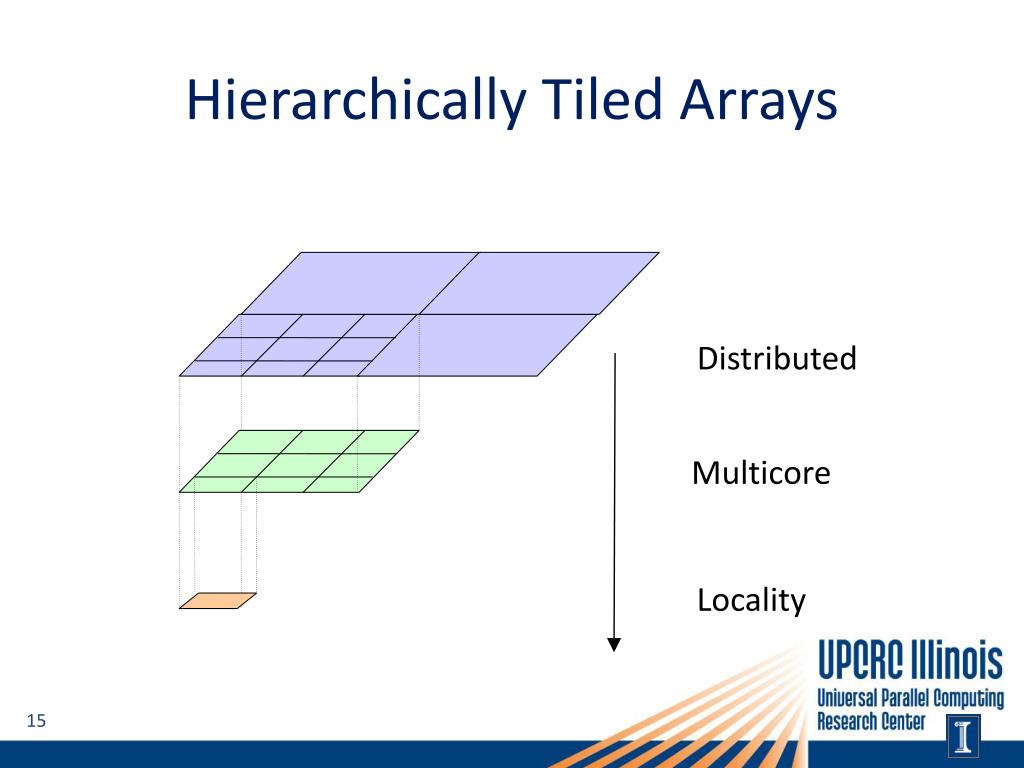 Hierarchically Tiled Arrays

Distributed

Multicore

Locality

UPCRC Illinois
Universal Parallel Computing Research Center

I

15